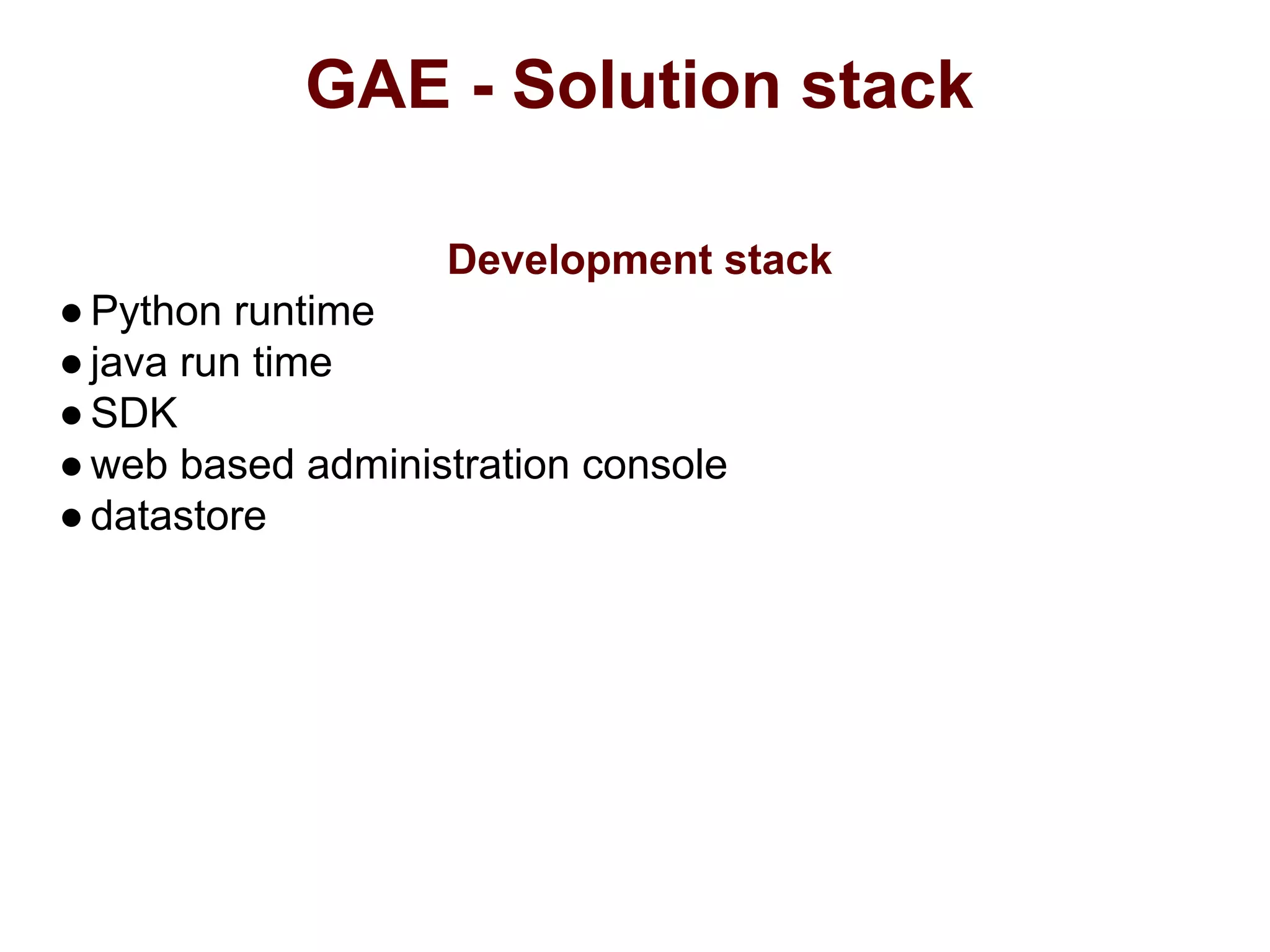 GAE - Solution stack

Development stack

● Python runtime
● java run time
● SDK
● web based administration console
● datastore